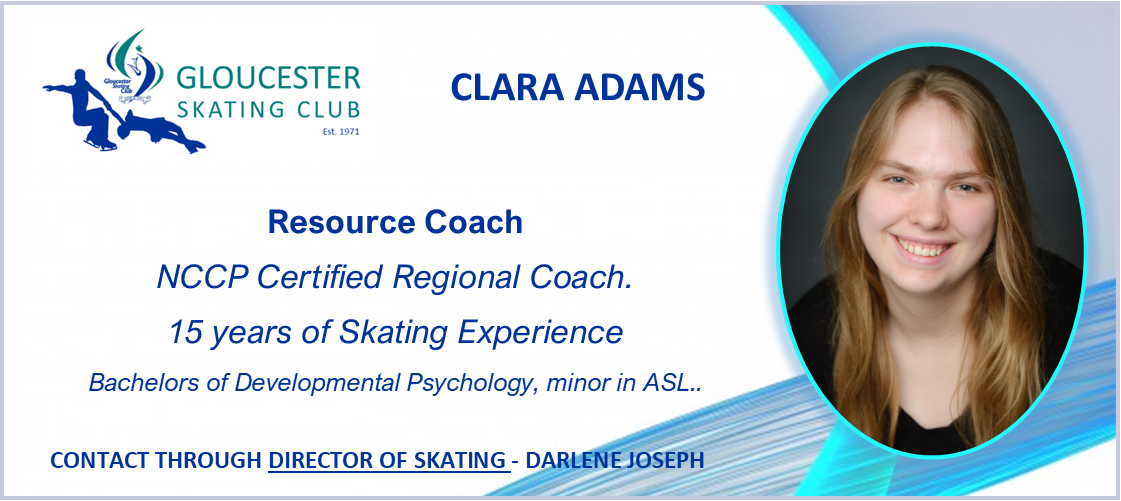 Gloucester Skating Club
GLOUCESTER SKATING CLUB
Est. 1971

CLARA ADAMS

Resource Coach

NCCP Certified Regional Coach.

15 years of Skating Experience

Bachelors of Developmental Psychology, minor in ASL..

CONTACT THROUGH DIRECTOR OF SKATING - DARLENE JOSEPH